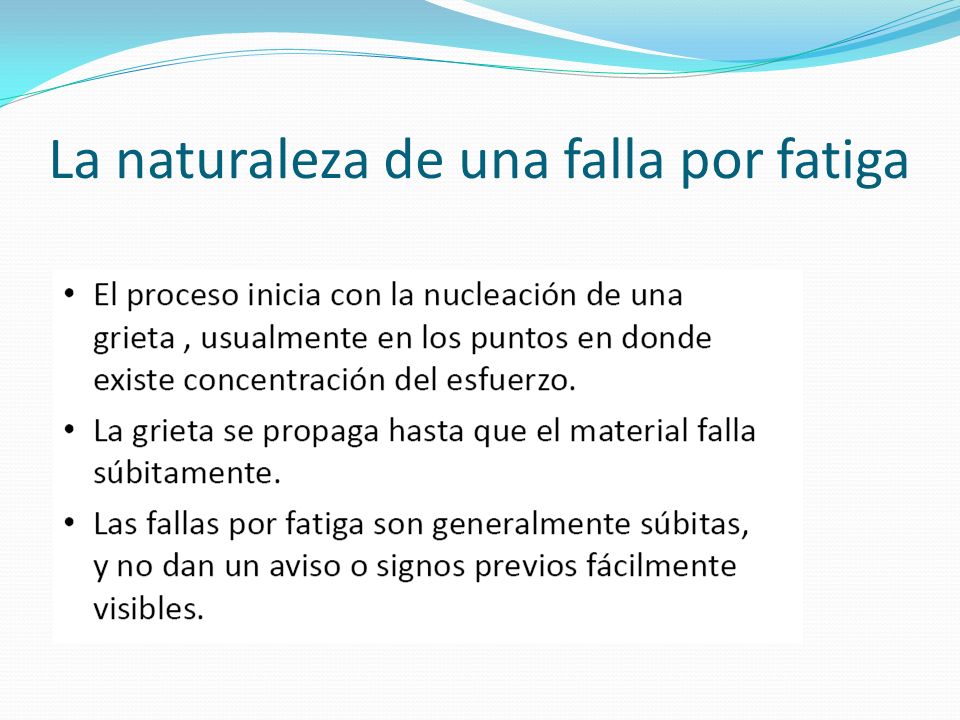 La naturaleza de una falla por fatiga

• El proceso inicia con la nucleación de una grieta , usualmente en los puntos en donde existe concentración del esfuerzo.

• La grieta se propaga hasta que el material falla súbitamente.

• Las fallas por fatiga son generalmente súbitas, y no dan un aviso o signos previos fácilmente visibles.